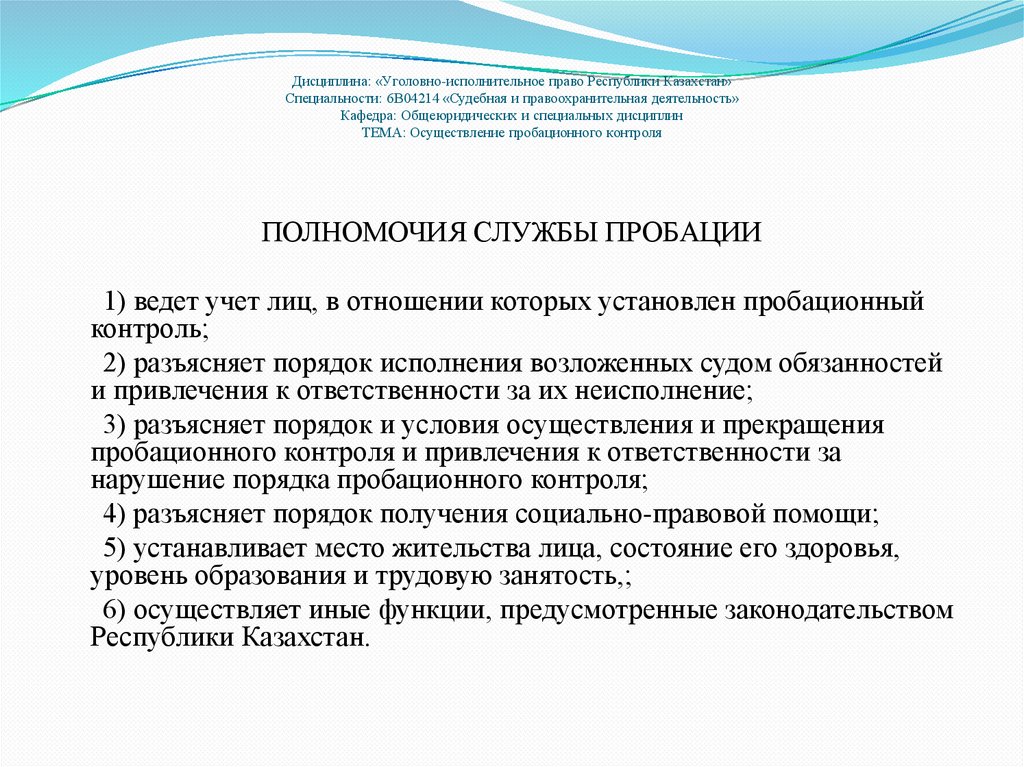 Дисциплина: «Уголовно-исполнительное право Республики Казахстан»
Специальности: 6В04214 «Судебная и правоохранительная деятельность»
Кафедра: Общеюридических и специальных дисциплин
ТЕМА: Осуществление пробационного контроля

ПОЛНОМОЧИЯ СЛУЖБЫ ПРОБАЦИИ

1) ведет учет лиц, в отношении которых установлен пробационный контроль;

2) разъясняет порядок исполнения возложенных судом обязанностей и привлечения к ответственности за их неисполнение;

3) разъясняет порядок и условия осуществления и прекращения пробационного контроля и привлечения к ответственности за нарушение порядка пробационного контроля;

4) разъясняет порядок получения социально-правовой помощи;

5) устанавливает место жительства лица, состояние его здоровья, уровень образования и трудовую занятость,;

6) осуществляет иные функции, предусмотренные законодательством Республики Казахстан.